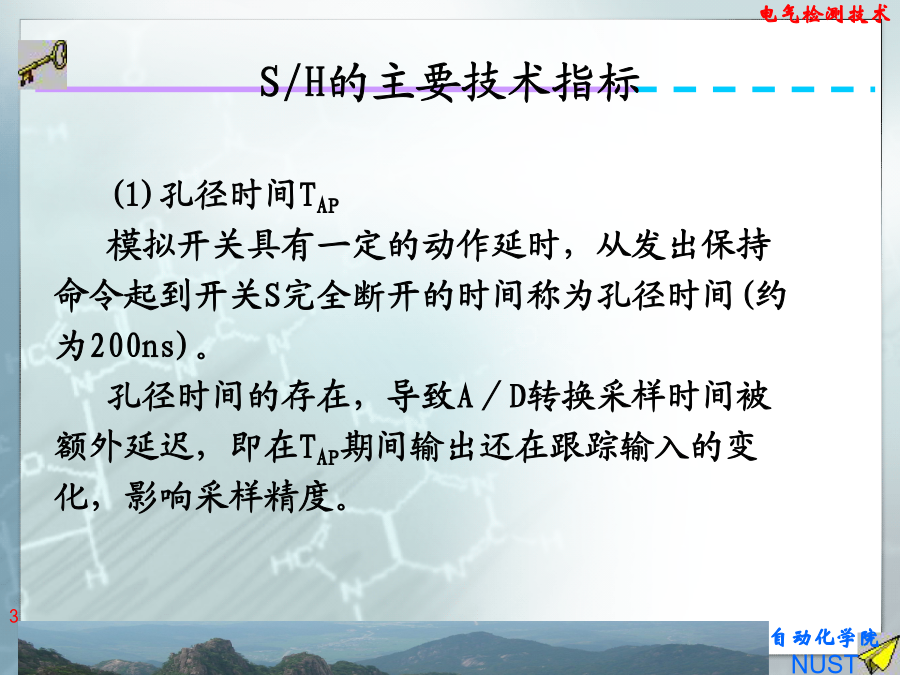 电气检测技术

S/H的主要技术指标

(1)孔径时间$T_{AP}$

模拟开关具有一定的动作延时，从发出保持命令起到开关S完全断开的时间称为孔径时间(约为200ns)。

孔径时间的存在，导致A／D转换采样时间被额外延迟，即在$T_{AP}$期间输出还在跟踪输入的变化，影响采样精度。

3

自动化学院
NUST